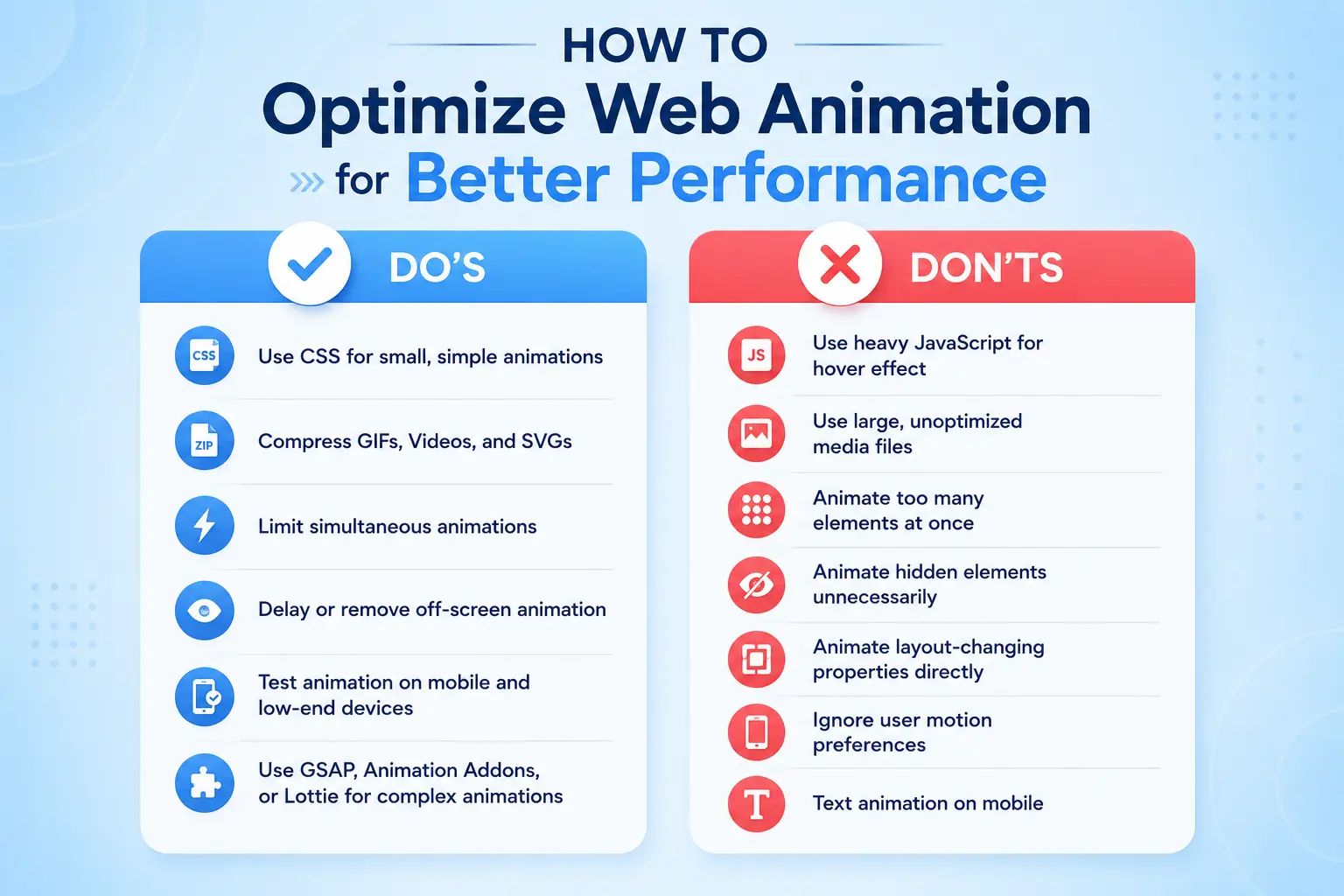 HOW TO
Optimize Web Animation
for Better Performance

DO'S

CSS Use CSS for small, simple animations

ZIP Compress GIFs, Videos, and SVGs

Limit simultaneous animations

Delay or remove off-screen animation

Test animation on mobile and low-end devices

Use GSAP, Animation Addons, or Lottie for complex animations

DON'TS

JS Use heavy JavaScript for hover effect

Use large, unoptimized media files

Animate too many elements at once

Animate hidden elements unnecessarily

Animate layout-changing properties directly

Ignore user motion preferences

T Text animation on mobile